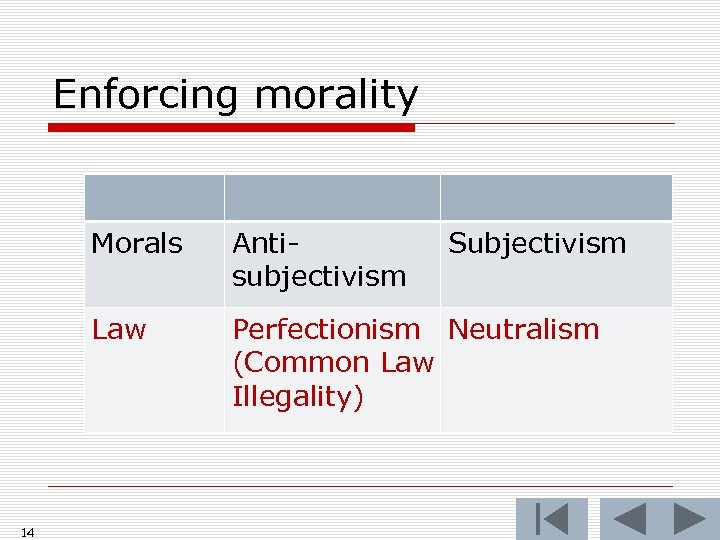 Enforcing morality

| | | |
|---|---|---|
| Morals | Anti-subjectivism | Subjectivism |
| Law | Perfectionism (Common Law Illegality) | Neutralism |

14